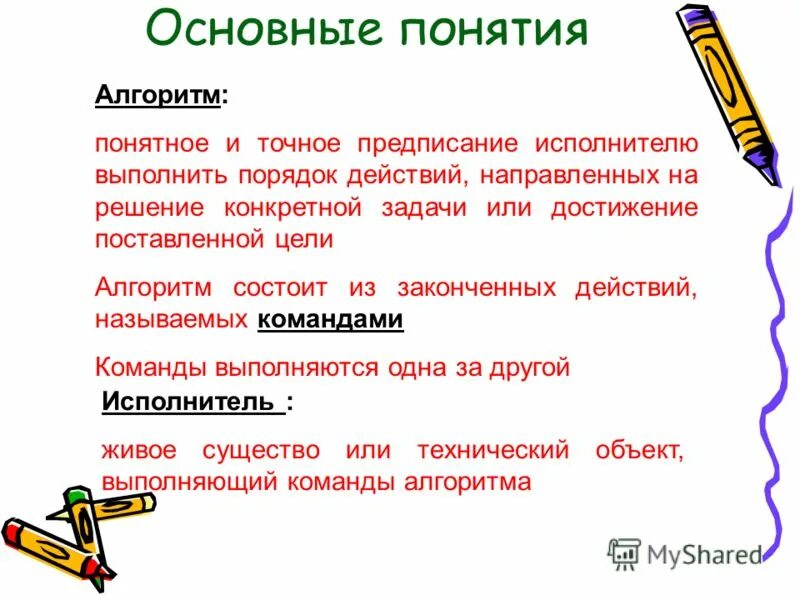 Основные понятия

Алгоритм:

понятное и точное предписание исполнителю выполнить порядок действий, направленных на решение конкретной задачи или достижение поставленной цели

Алгоритм состоит из законченных действий, называемых командами

Команды выполняются одна за другой

Исполнитель :

живое существо или технический объект, выполняющий команды алгоритма

MyShared